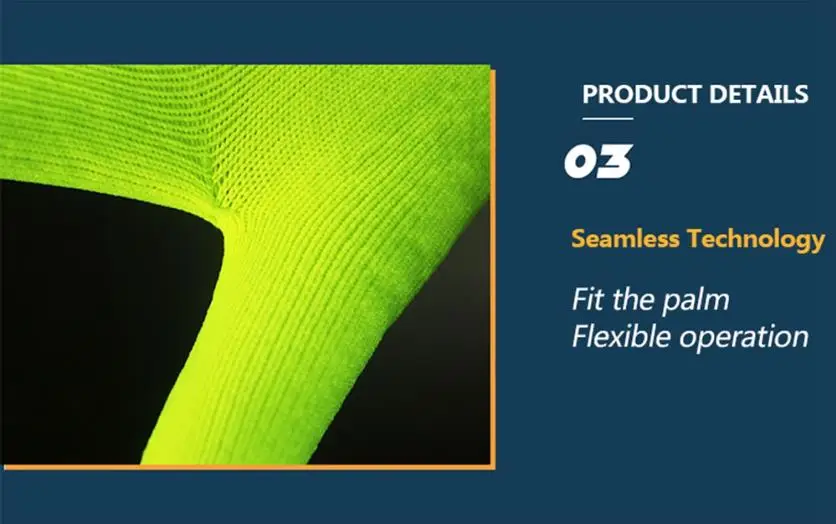 PRODUCT DETAILS

03

Seamless Technology

Fit the palm
Flexible operation